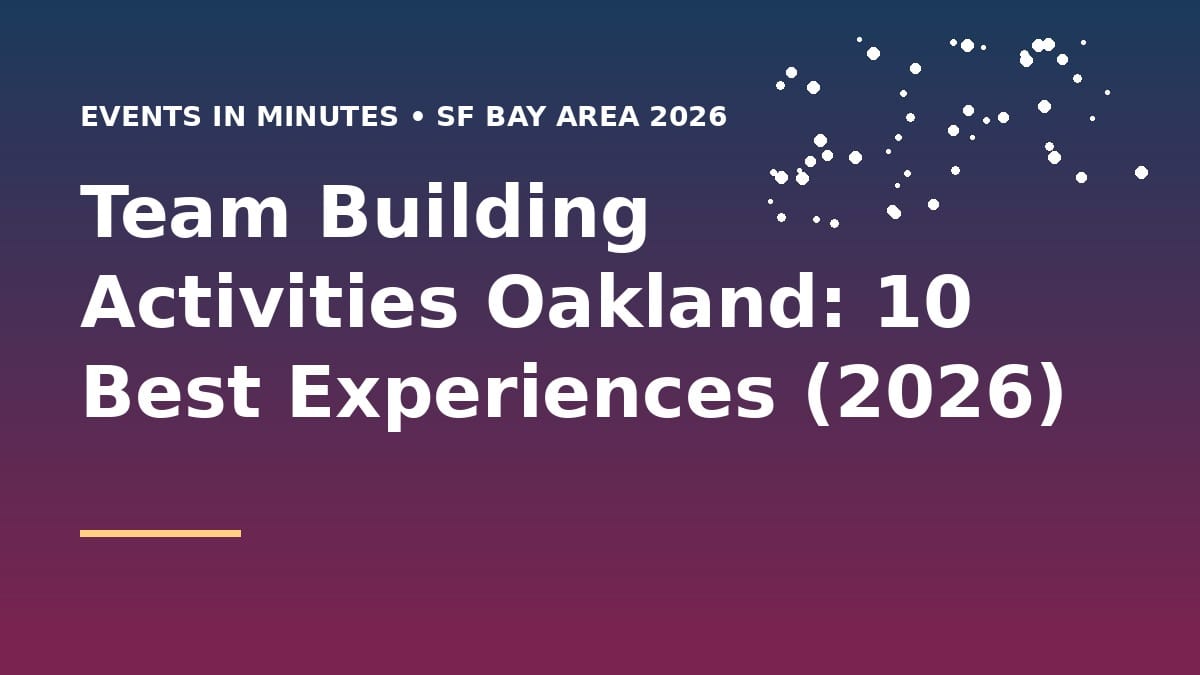 EVENTS IN MINUTES • SF BAY AREA 2026

Team Building Activities Oakland: 10 Best Experiences (2026)